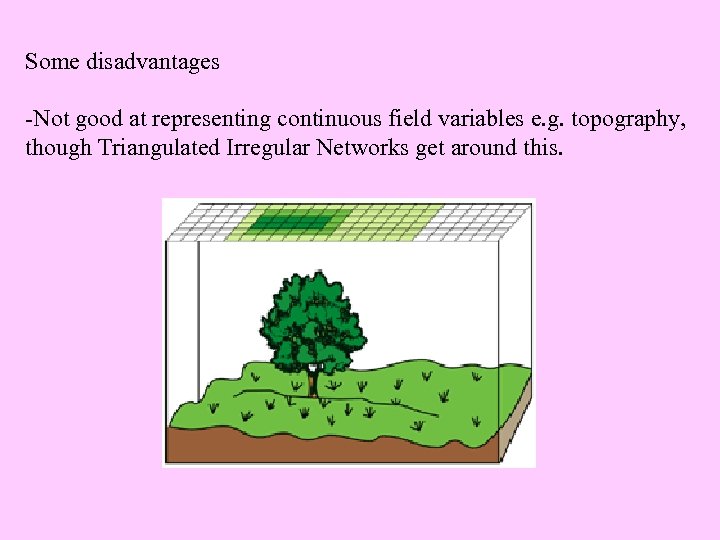 Some disadvantages

-Not good at representing continuous field variables e.g. topography, though Triangulated Irregular Networks get around this.